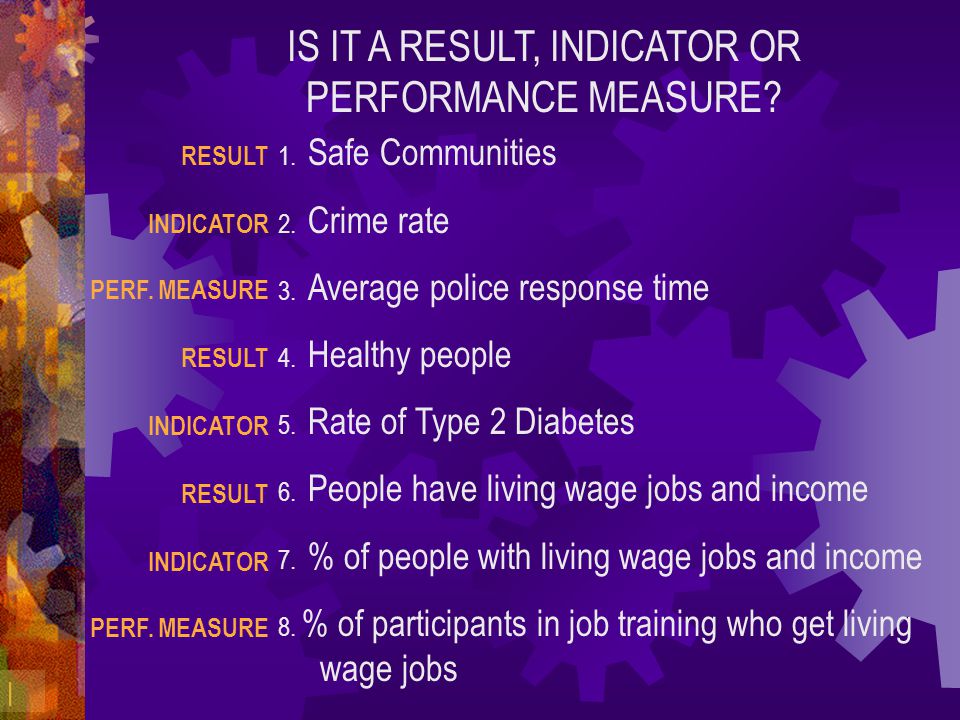 IS IT A RESULT, INDICATOR OR PERFORMANCE MEASURE?

RESULT 1. Safe Communities

INDICATOR 2. Crime rate

PERF. MEASURE 3. Average police response time

RESULT 4. Healthy people

INDICATOR 5. Rate of Type 2 Diabetes

RESULT 6. People have living wage jobs and income

INDICATOR 7. % of people with living wage jobs and income

PERF. MEASURE 8. % of participants in job training who get living wage jobs